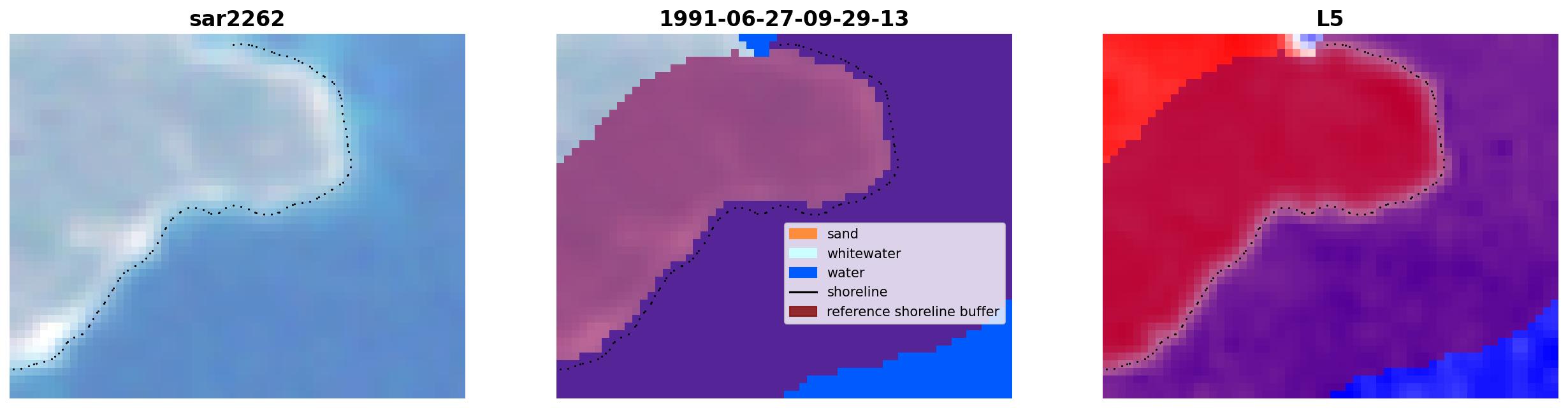 sar2262

1991-06-27-09-29-13

sand
whitewater
water
shoreline
reference shoreline buffer

L5